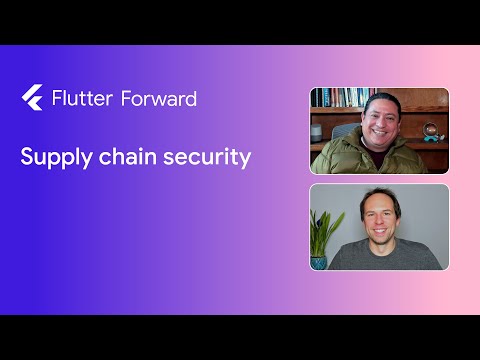 Flutter Forward

Supply chain security